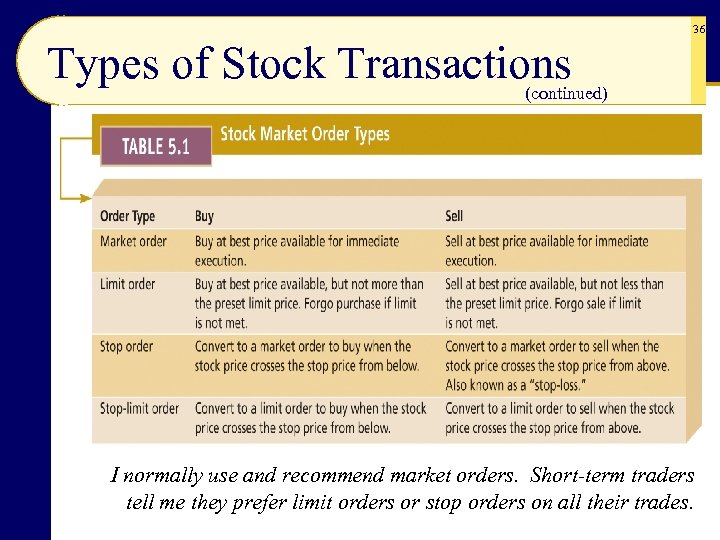 36

Types of Stock Transactions
(continued)

TABLE 5.1 Stock Market Order Types

| Order Type | Buy | Sell |
|---|---|---|
| Market order | Buy at best price available for immediate execution. | Sell at best price available for immediate execution. |
| Limit order | Buy at best price available, but not more than the preset limit price. Forgo purchase if limit is not met. | Sell at best price available, but not less than the preset limit price. Forgo sale if limit is not met. |
| Stop order | Convert to a market order to buy when the stock price crosses the stop price from below. | Convert to a market order to sell when the stock price crosses the stop price from above. Also known as a "stop-loss." |
| Stop-limit order | Convert to a limit order to buy when the stock price crosses the stop price from below. | Convert to a limit order to sell when the stock price crosses the stop price from above. |

I normally use and recommend market orders. Short-term traders tell me they prefer limit orders or stop orders on all their trades.